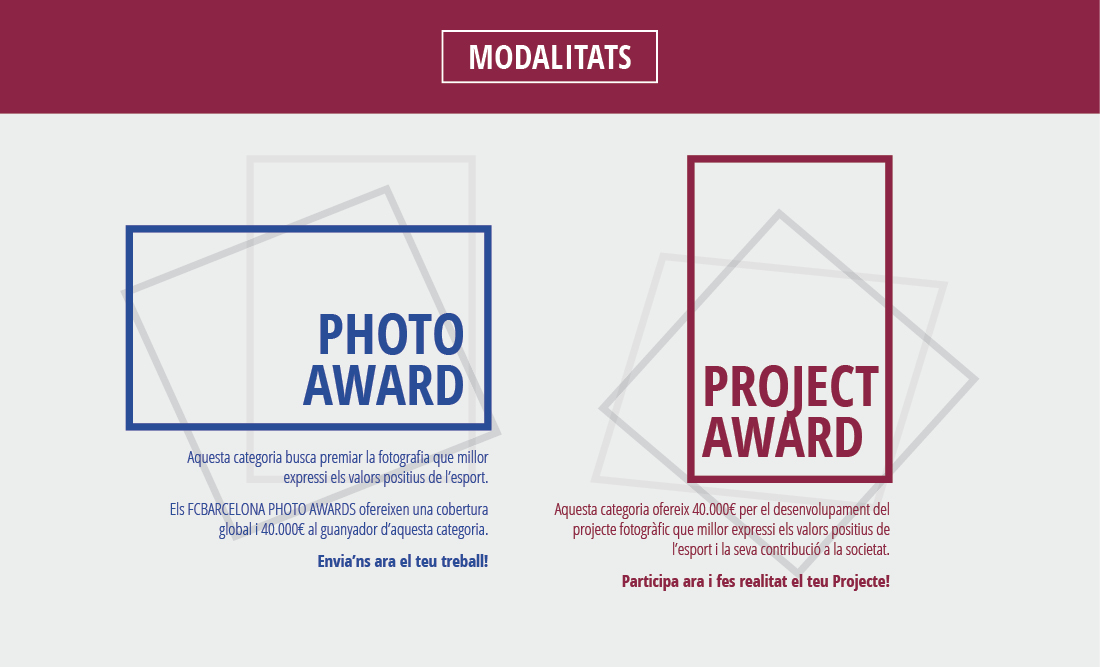 MODALITATS

PHOTO AWARD

Aquesta categoria busca premiar la fotografia que millor expressi els valors positius de l'esport.

Els FCBARCELONA PHOTO AWARDS ofereixen una cobertura global i 40.000€ al guanyador d'aquesta categoria.

Envia'ns ara el teu treball!

PROJECT AWARD

Aquesta categoria ofereix 40.000€ per el desenvolupament del projecte fotogràfic que millor expressi els valors positius de l'esport i la seva contribució a la societat.

Participa ara i fes realitat el teu Projecte!